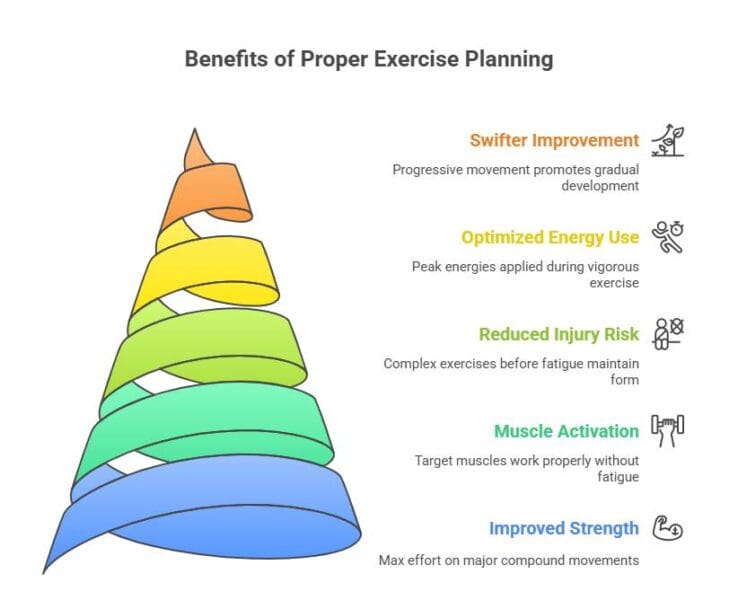 Benefits of Proper Exercise Planning

Swifter Improvement

Progressive movement promotes gradual development

Optimized Energy Use

Peak energies applied during vigorous exercise

Reduced Injury Risk

Complex exercises before fatigue maintain form

Muscle Activation

Target muscles work properly without fatigue

Improved Strength

Max effort on major compound movements